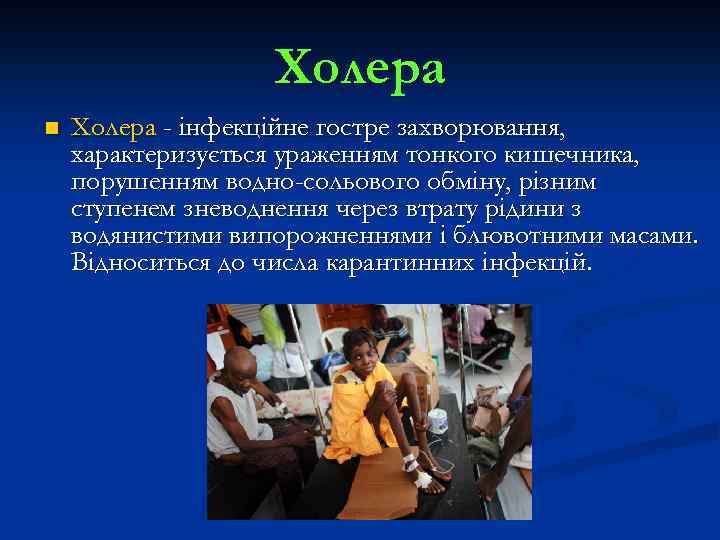 Холера

Холера - інфекційне гостре захворювання, характеризується ураженням тонкого кишечника, порушенням водно-сольового обміну, різним ступенем зневоднення через втрату рідини з водянистими випорожненнями і блювотними масами. Відноситься до числа карантинних інфекцій.